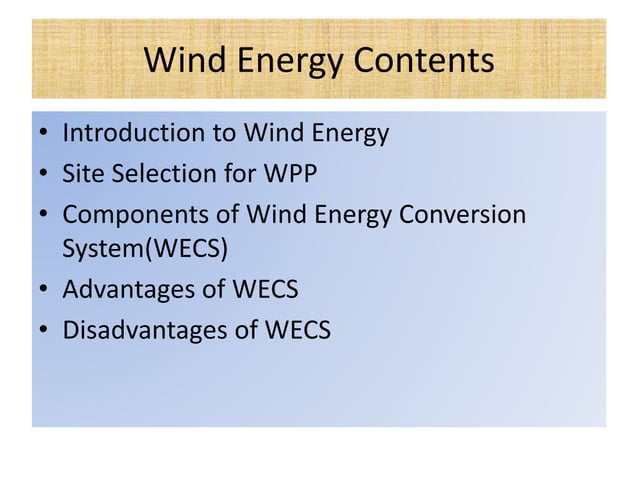 Wind Energy Contents

• Introduction to Wind Energy
• Site Selection for WPP
• Components of Wind Energy Conversion System(WECS)
• Advantages of WECS
• Disadvantages of WECS